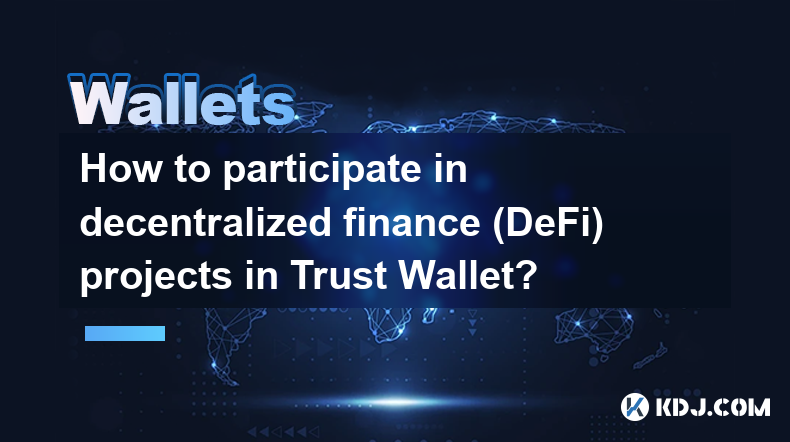 Wallets

How to participate in decentralized finance (DeFi) projects in Trust Wallet?

KDJ.COM